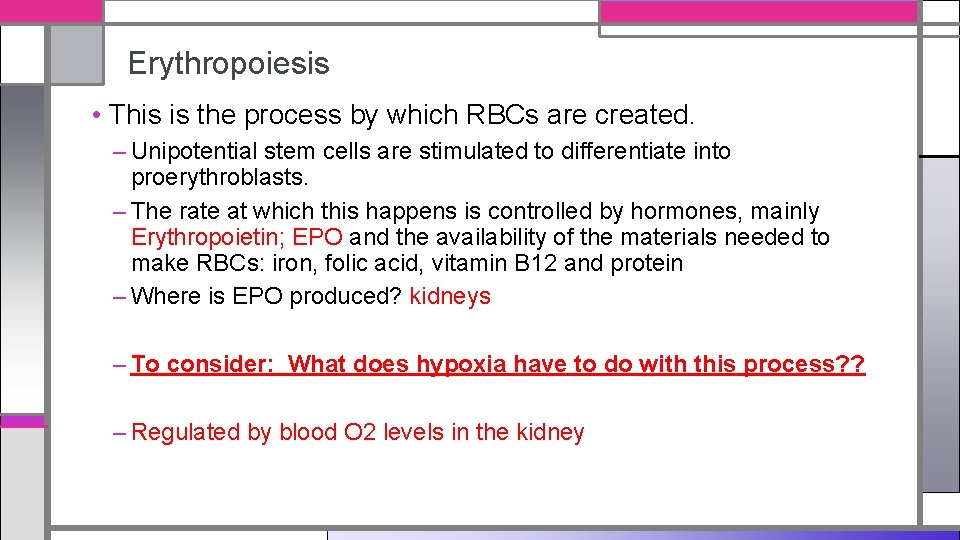 Erythropoiesis

• This is the process by which RBCs are created.

– Unipotential stem cells are stimulated to differentiate into proerythroblasts.

– The rate at which this happens is controlled by hormones, mainly Erythropoietin; EPO and the availability of the materials needed to make RBCs: iron, folic acid, vitamin B12 and protein

– Where is EPO produced? kidneys

– To consider: What does hypoxia have to do with this process??

– Regulated by blood O2 levels in the kidney